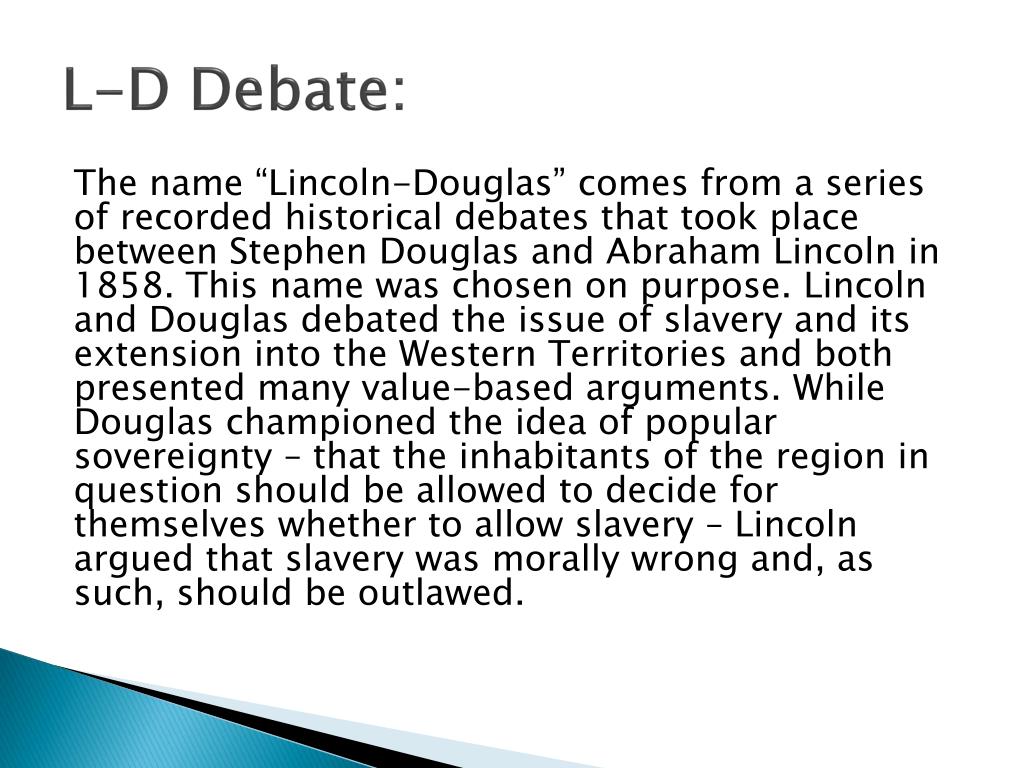 L-D Debate:

The name “Lincoln-Douglas” comes from a series of recorded historical debates that took place between Stephen Douglas and Abraham Lincoln in 1858. This name was chosen on purpose. Lincoln and Douglas debated the issue of slavery and its extension into the Western Territories and both presented many value-based arguments. While Douglas championed the idea of popular sovereignty – that the inhabitants of the region in question should be allowed to decide for themselves whether to allow slavery – Lincoln argued that slavery was morally wrong and, as such, should be outlawed.